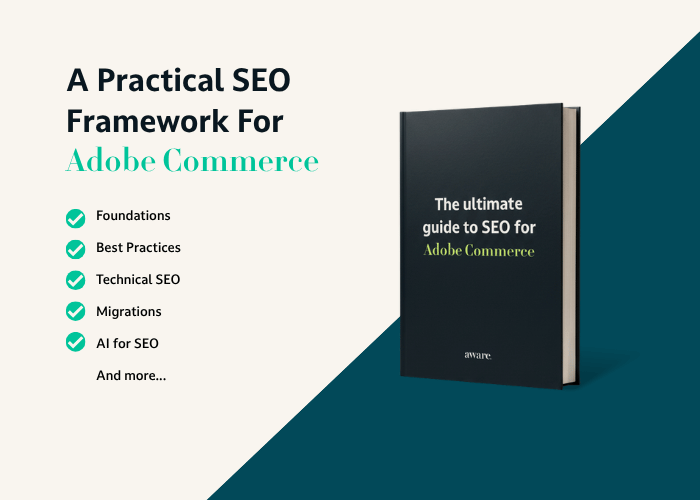 A Practical SEO Framework For Adobe Commerce

Foundations

Best Practices

Technical SEO

Migrations

AI for SEO

And more...

The ultimate guide to SEO for Adobe Commerce

aware.